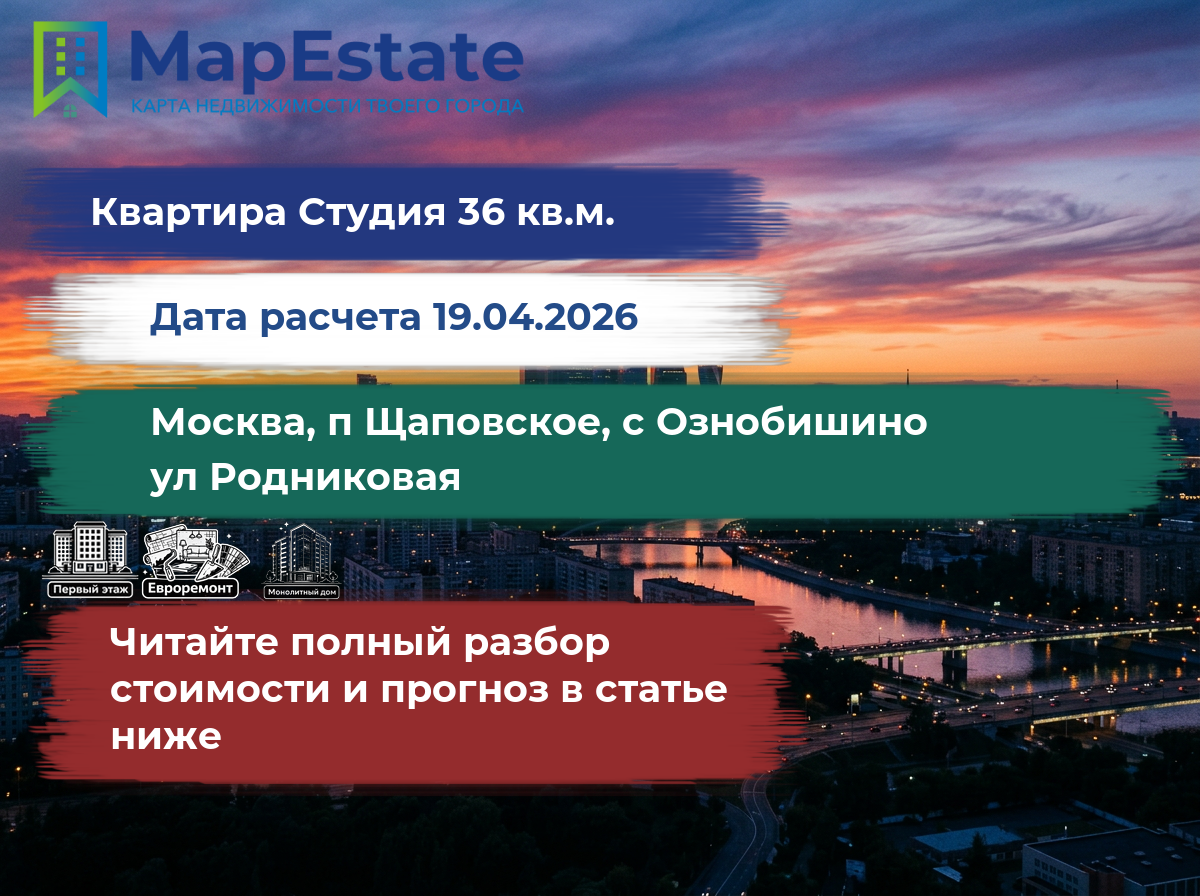 MapEstate
КАРТА НЕДВИЖИМОСТИ ТВОЕГО ГОРОДА

Квартира Студия 36 кв.м.

Дата расчета 19.04.2026

Москва, п Щаповское, с Ознобишино ул Родниковая

Первый этаж
Евроремонт
Монолитный дом

Читайте полный разбор стоимости и прогноз в статье ниже